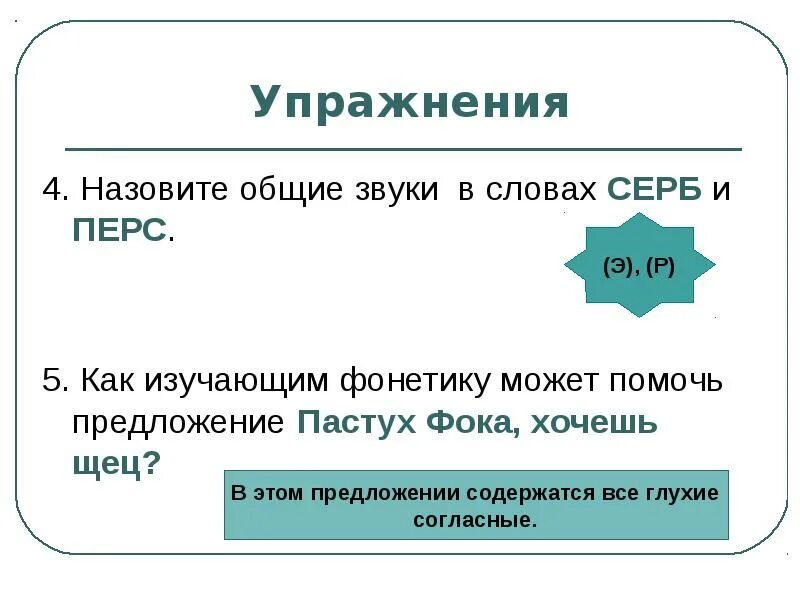 Упражнения

4. Назовите общие звуки в словах СЕРБ и ПЕРС.

(Э), (Р)

5. Как изучающим фонетику может помочь предложение Пастух Фока, хочешь щец?

В этом предложении содержатся все глухие согласные.